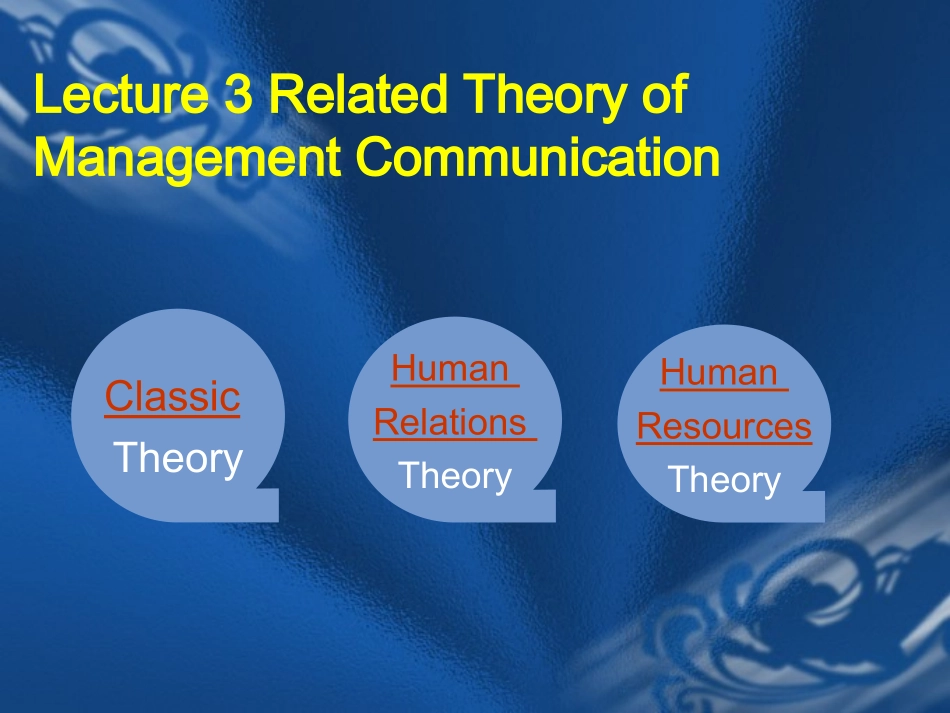 Lecture 3 Related Theory of Management Communication

Classic Theory

Human Relations Theory

Human Resources Theory